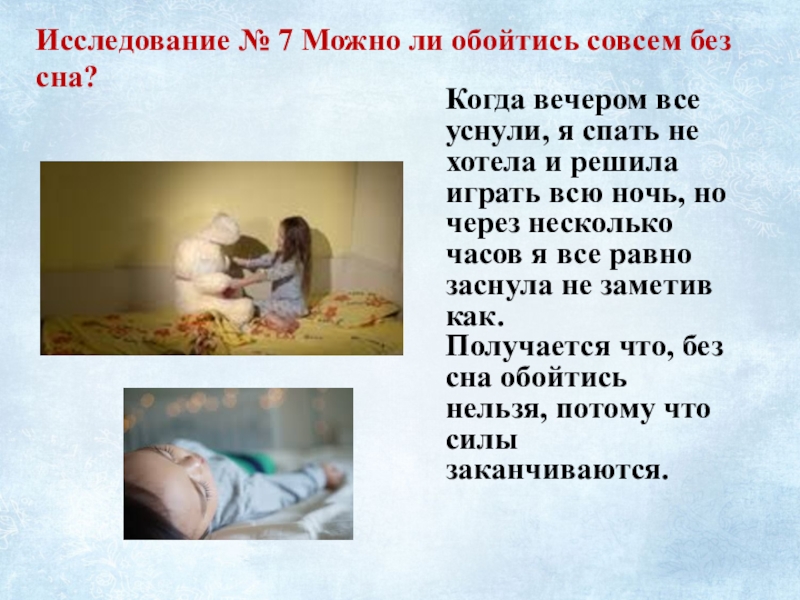 Исследование № 7 Можно ли обойтись совсем без сна?

Когда вечером все уснули, я спать не хотела и решила играть всю ночь, но через несколько часов я все равно заснула не заметив как.
Получается что, без сна обойтись нельзя, потому что силы заканчиваются.